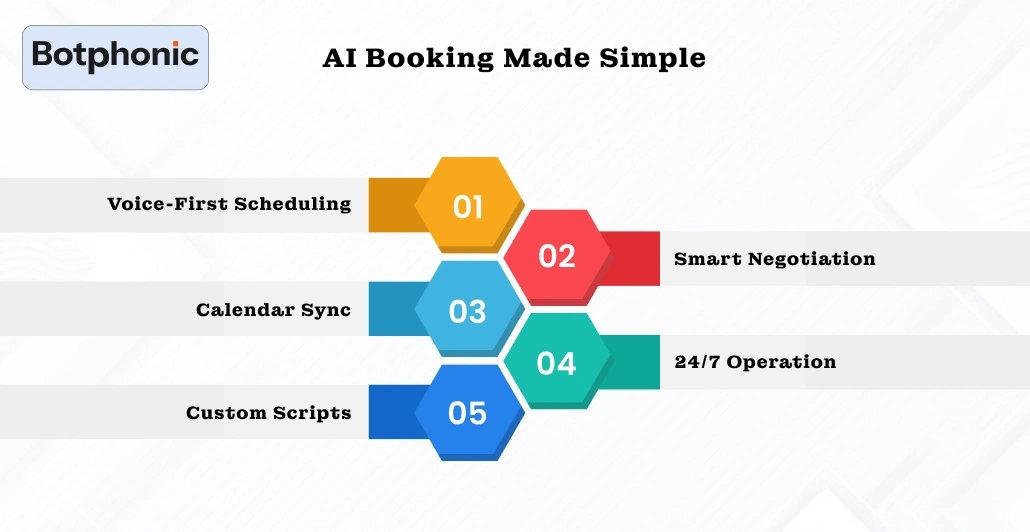 Botphonic

AI Booking Made Simple

Voice-First Scheduling
01

02
Smart Negotiation

Calendar Sync
03

04
24/7 Operation

Custom Scripts
05